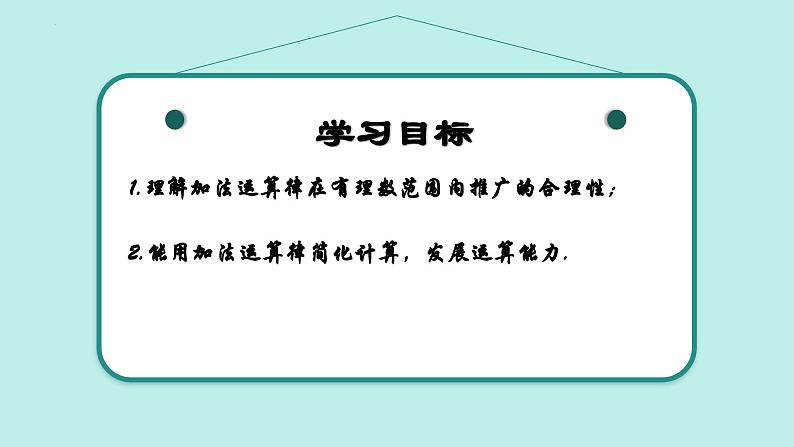 学习目标

1.理解加法运算律在有理数范围内推广的合理性;

2.能用加法运算律简化计算，发展运算能力.